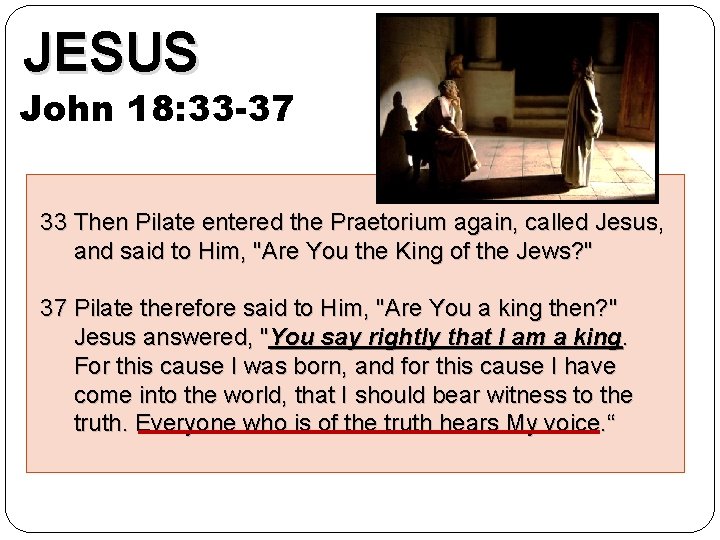 JESUS
John 18:33-37

33 Then Pilate entered the Praetorium again, called Jesus, and said to Him, "Are You the King of the Jews?"

37 Pilate therefore said to Him, "Are You a king then?" Jesus answered, "You say rightly that I am a king. For this cause I was born, and for this cause I have come into the world, that I should bear witness to the truth. Everyone who is of the truth hears My voice.“